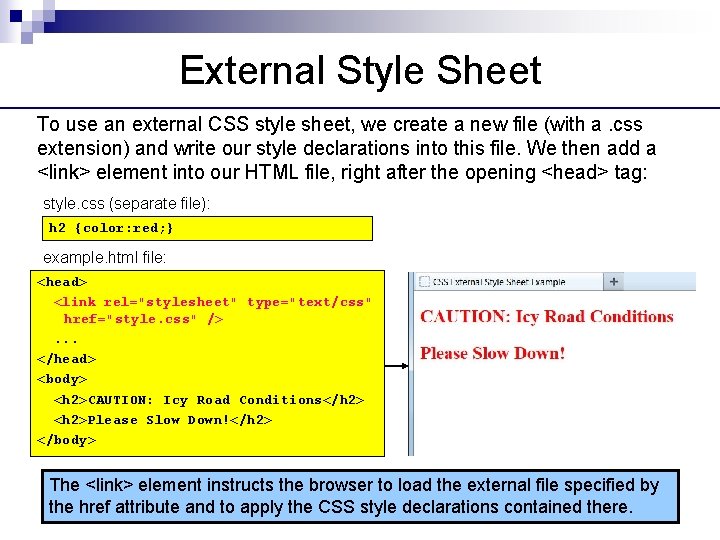 External Style Sheet

To use an external CSS style sheet, we create a new file (with a .css extension) and write our style declarations into this file. We then add a <link> element into our HTML file, right after the opening <head> tag:

style.css (separate file):

h2 {color:red;}

example.html file:

<head>
<link rel="stylesheet" type="text/css" href="style.css" />
...
</head>
<body>
<h2>CAUTION: Icy Road Conditions</h2>
<h2>Please Slow Down!</h2>
</body>

CSS External Style Sheet Example +

CAUTION: Icy Road Conditions

Please Slow Down!

The <link> element instructs the browser to load the external file specified by the href attribute and to apply the CSS style declarations contained there.